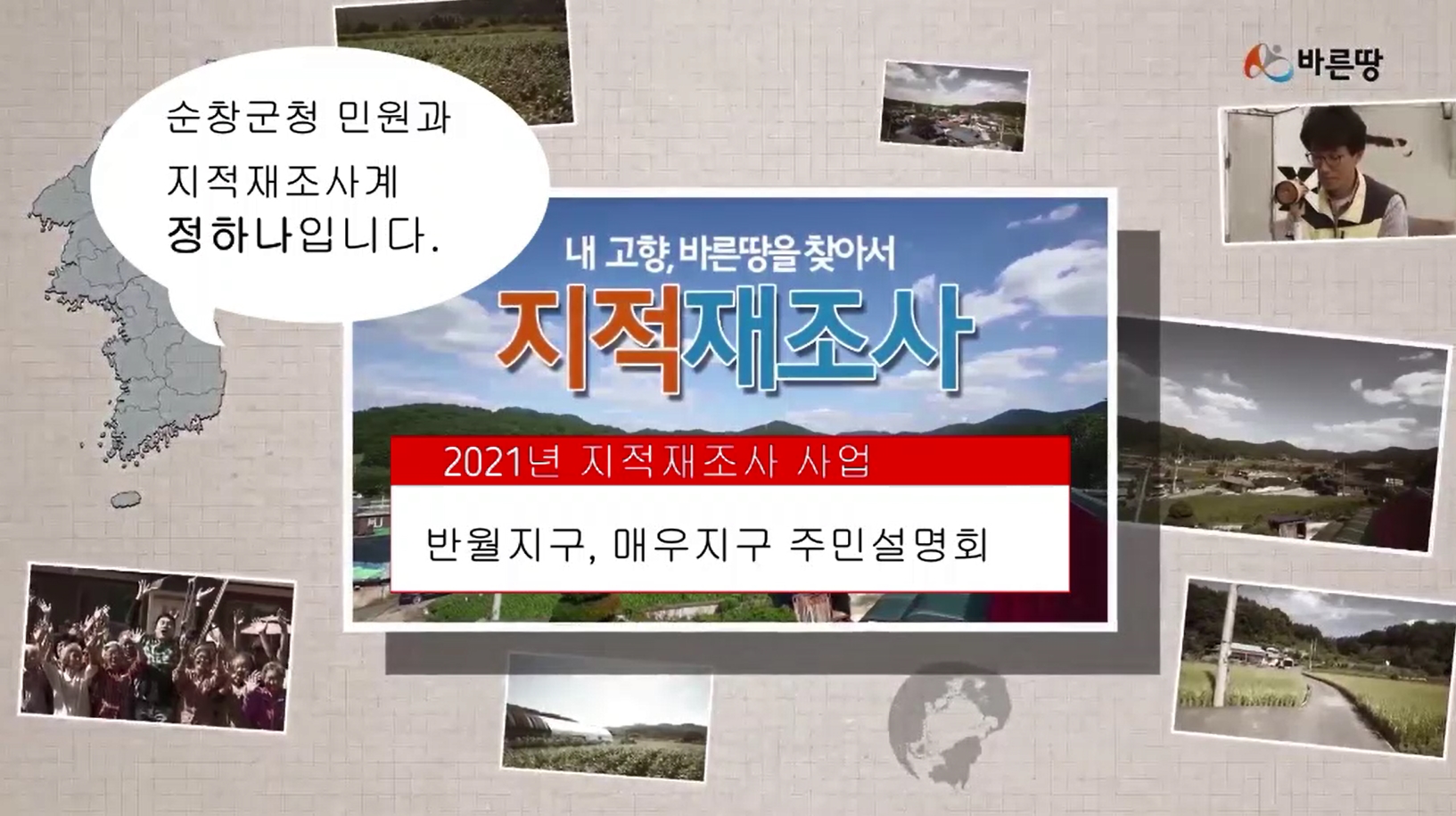 바른땅

순창군청 민원과
지적재조사계
정하나입니다.

내 고향, 바른땅을 찾아서
지적재조사

2021년 지적재조사 사업

반월지구, 매우지구 주민설명회